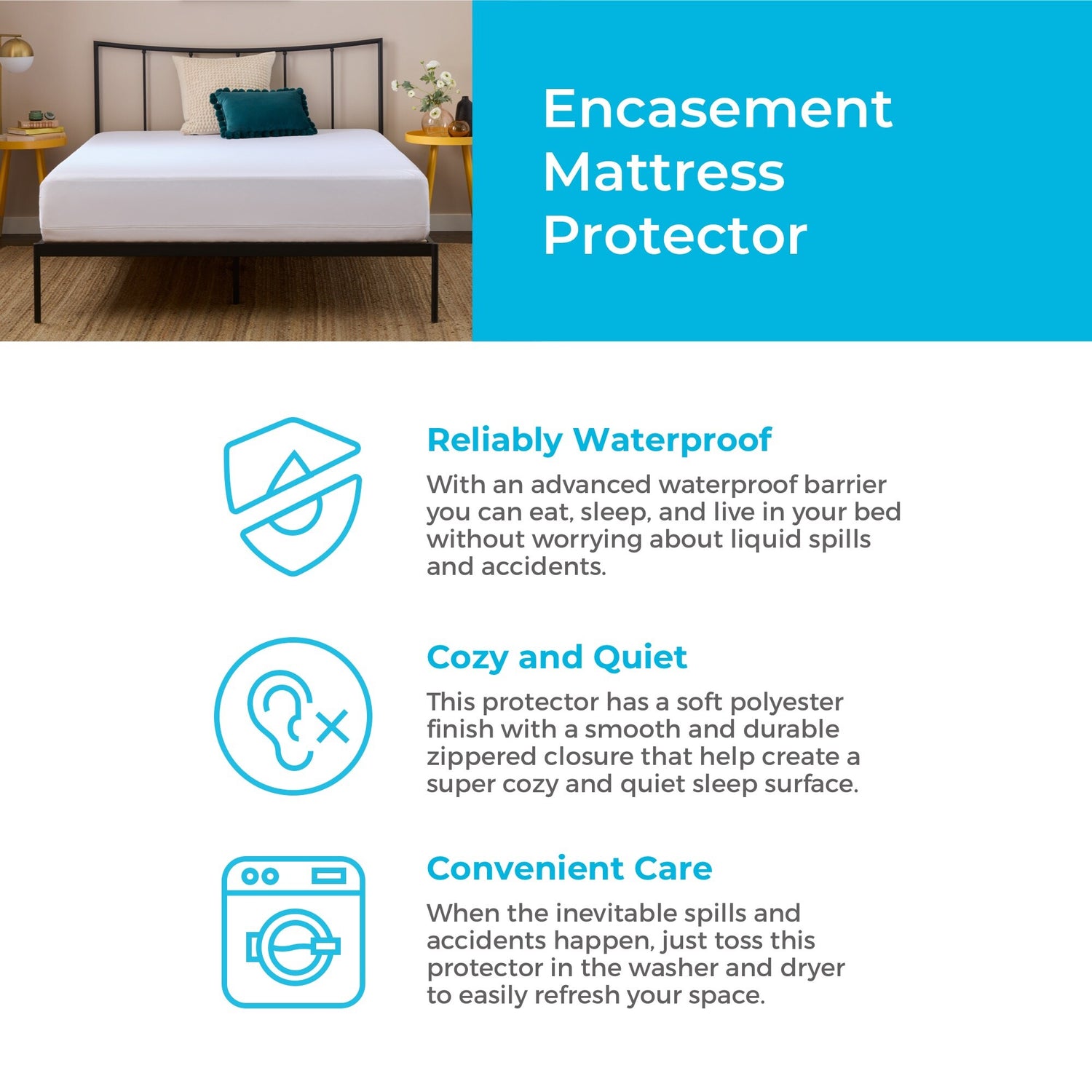 Encasement Mattress Protector

Reliably Waterproof

With an advanced waterproof barrier you can eat, sleep, and live in your bed without worrying about liquid spills and accidents.

Cozy and Quiet

This protector has a soft polyester finish with a smooth and durable zippered closure that help create a super cozy and quiet sleep surface.

Convenient Care

When the inevitable spills and accidents happen, just toss this protector in the washer and dryer to easily refresh your space.